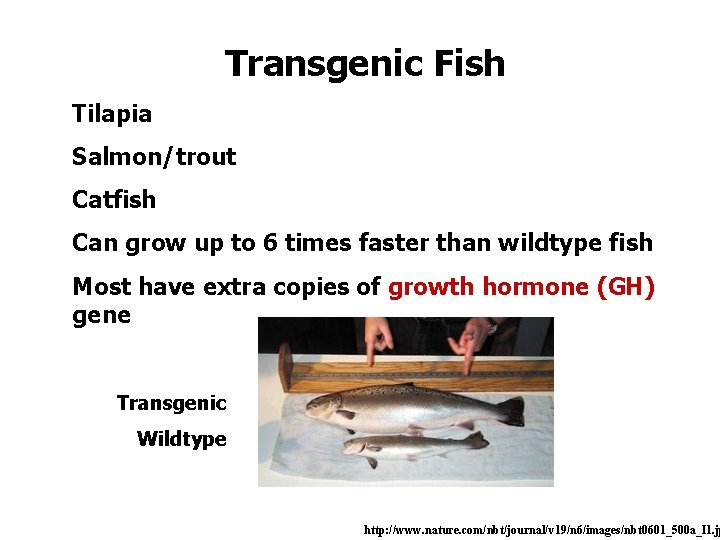 Transgenic Fish

Tilapia

Salmon/trout

Catfish

Can grow up to 6 times faster than wildtype fish

Most have extra copies of growth hormone (GH) gene

Transgenic

Wildtype

http://www.nature.com/nbt/journal/v19/n6/images/nbt0601_500a_I1.j